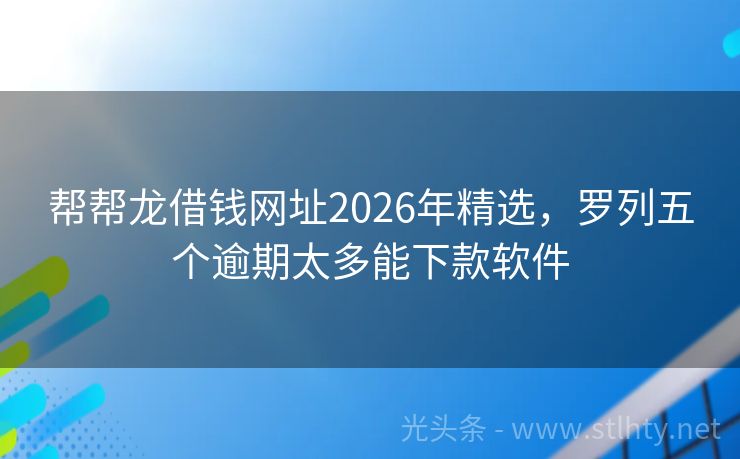 帮帮龙借钱网址2026年精选，罗列五个逾期太多能下款软件

光头条 - www.stlhty.net